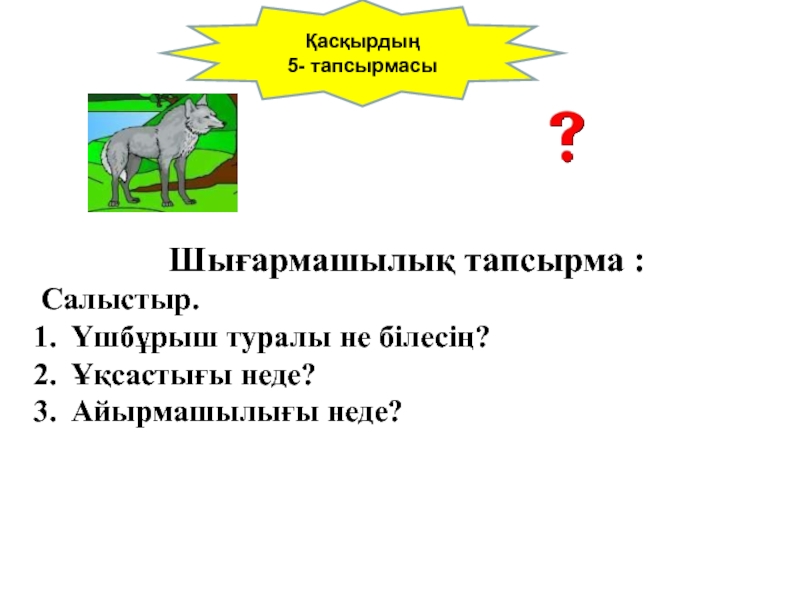 Қасқырдың
5- тапсырмасы

?

Шығармашылық тапсырма :

Салыстыр.

1. Үшбұрыш туралы не білесің?
2. Ұқсастығы неде?
3. Айырмашылығы неде?